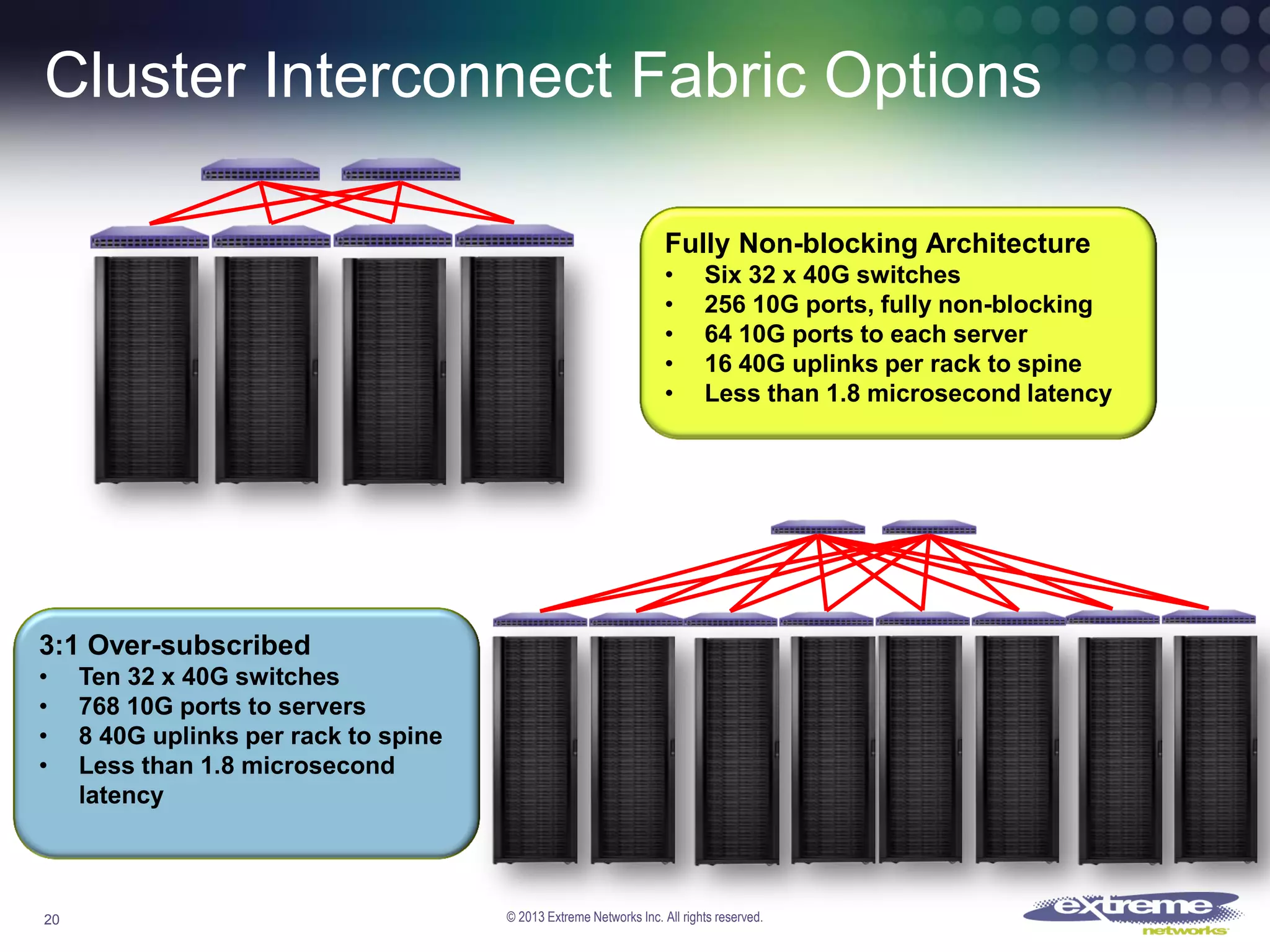 Cluster Interconnect Fabric Options

Fully Non-blocking Architecture
• Six 32 x 40G switches
• 256 10G ports, fully non-blocking
• 64 10G ports to each server
• 16 40G uplinks per rack to spine
• Less than 1.8 microsecond latency

3:1 Over-subscribed
• Ten 32 x 40G switches
• 768 10G ports to servers
• 8 40G uplinks per rack to spine
• Less than 1.8 microsecond latency

20

© 2013 Extreme Networks Inc. All rights reserved.

extreme networks